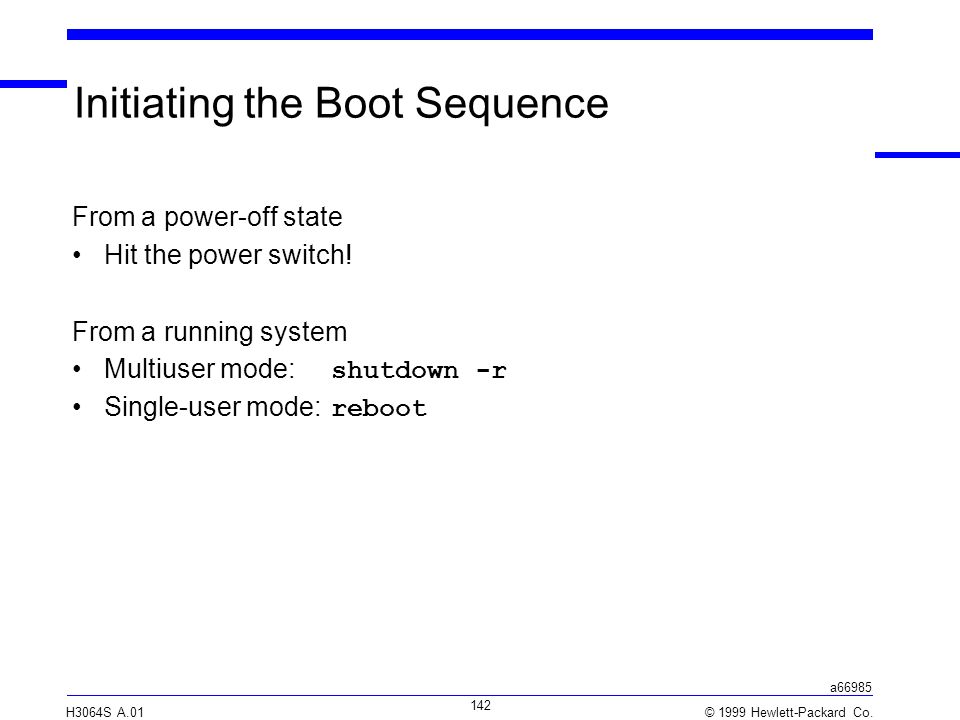 Initiating the Boot Sequence

From a power-off state
• Hit the power switch!

From a running system
• Multiuser mode: shutdown -r
• Single-user mode: reboot

a66985

H3064S A.01 142 © 1999 Hewlett-Packard Co.